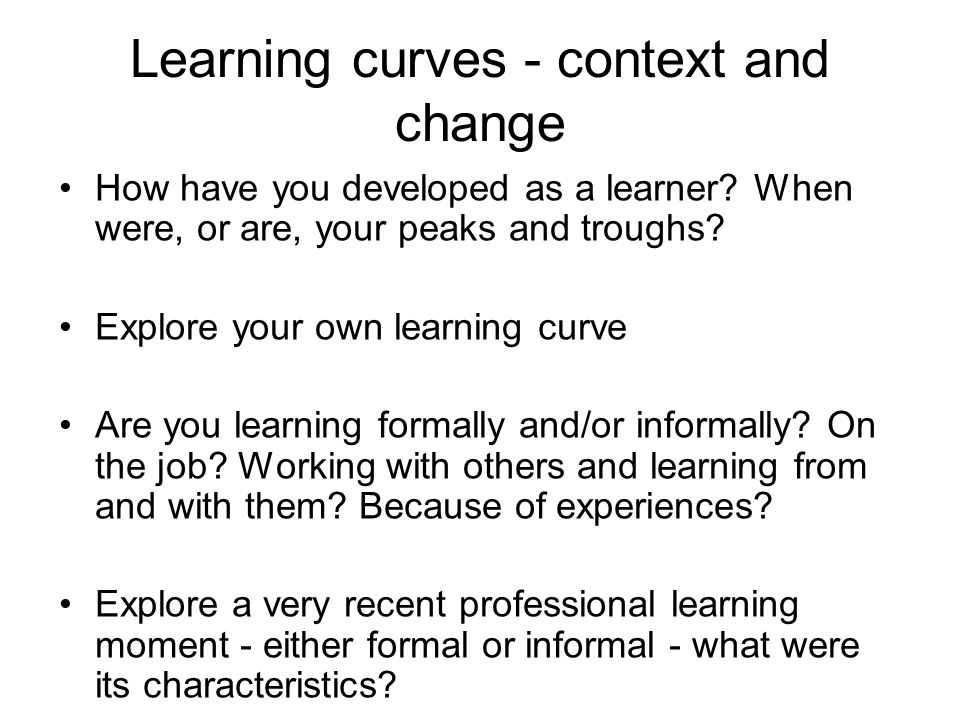 Learning curves - context and change

• How have you developed as a learner? When were, or are, your peaks and troughs?

• Explore your own learning curve

• Are you learning formally and/or informally? On the job? Working with others and learning from and with them? Because of experiences?

• Explore a very recent professional learning moment - either formal or informal - what were its characteristics?